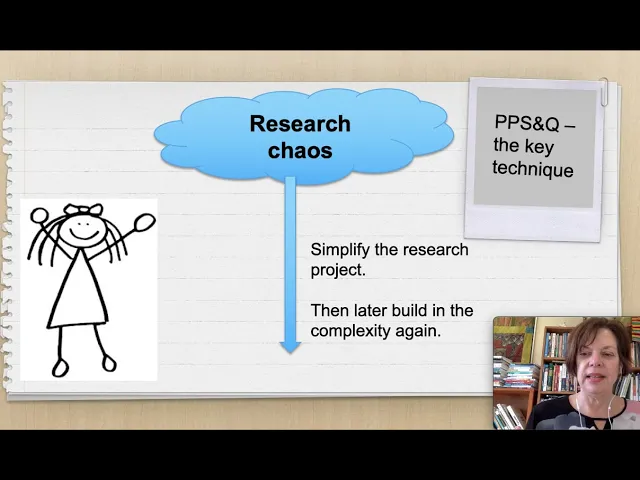 Research chaos

PPS&Q – the key technique

Simplify the research project.

Then later build in the complexity again.